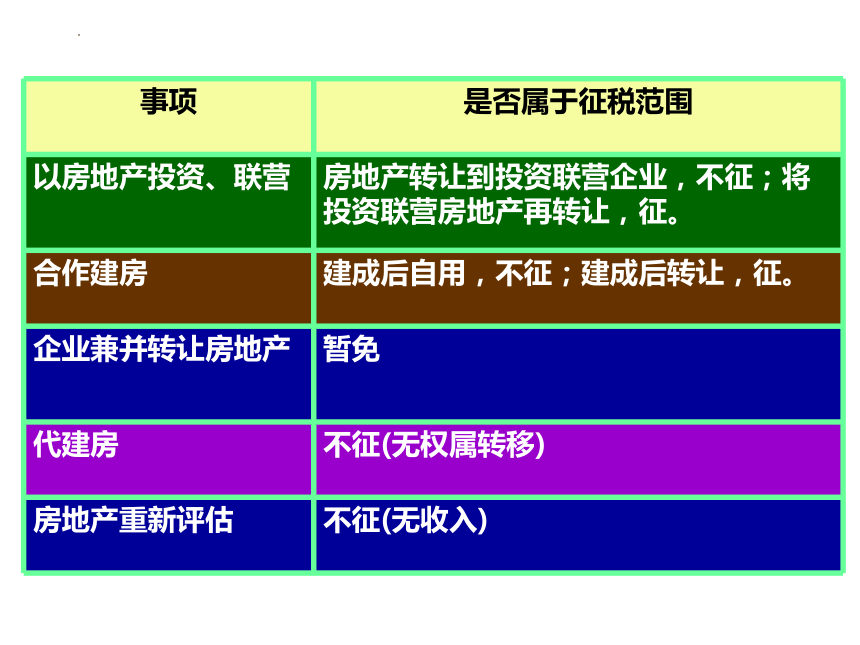 | 事项 | 是否属于征税范围 |
|---|---|
| 以房地产投资、联营 | 房地产转让到投资联营企业，不征；将投资联营房地产再转让，征。 |
| 合作建房 | 建成后自用，不征；建成后转让，征。 |
| 企业兼并转让房地产 | 暂免 |
| 代建房 | 不征(无权属转移) |
| 房地产重新评估 | 不征(无收入) |